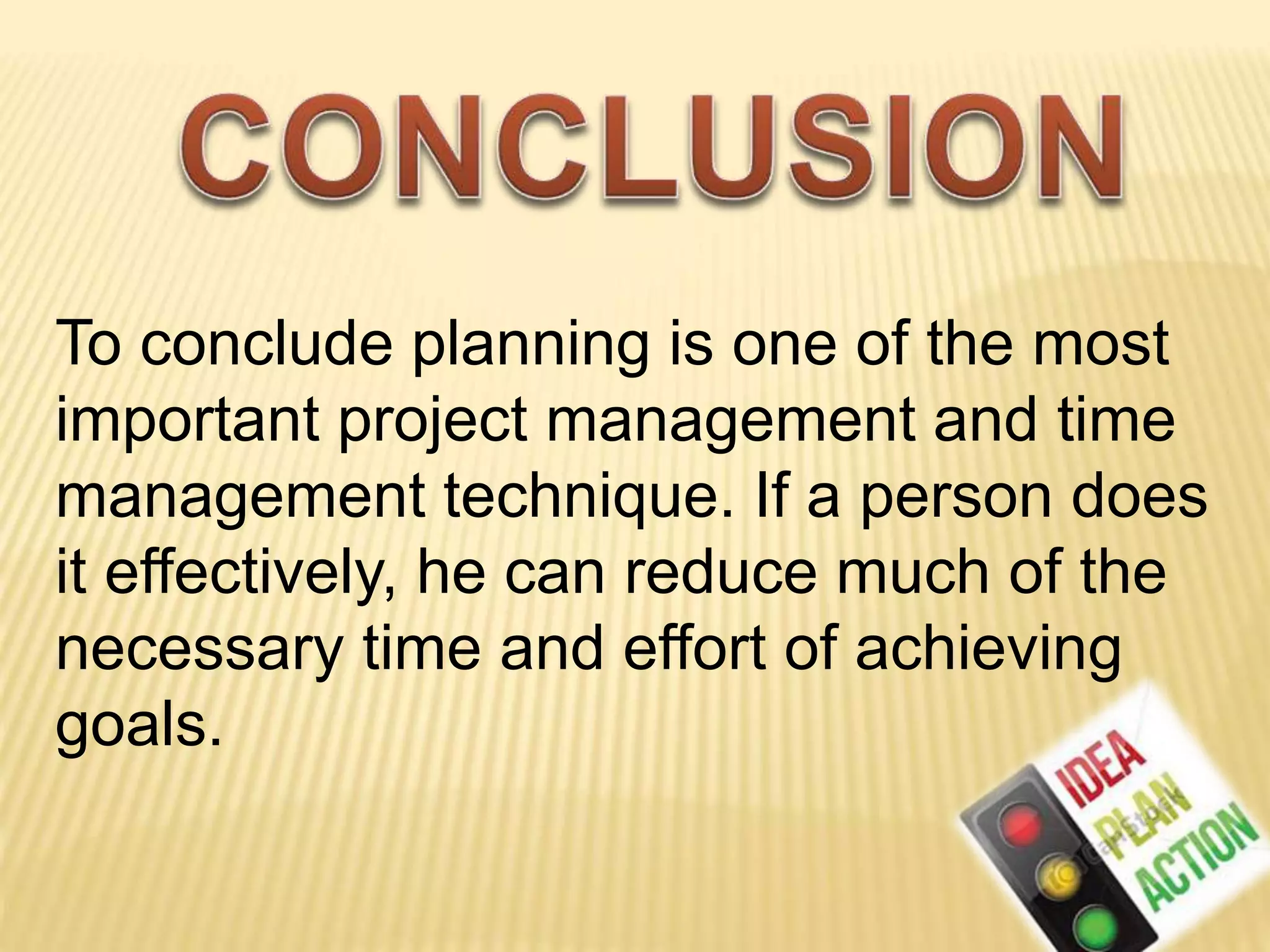 CONCLUSION

To conclude planning is one of the most important project management and time management technique. If a person does it effectively, he can reduce much of the necessary time and effort of achieving goals.

IDEA
PLAN
ACTION